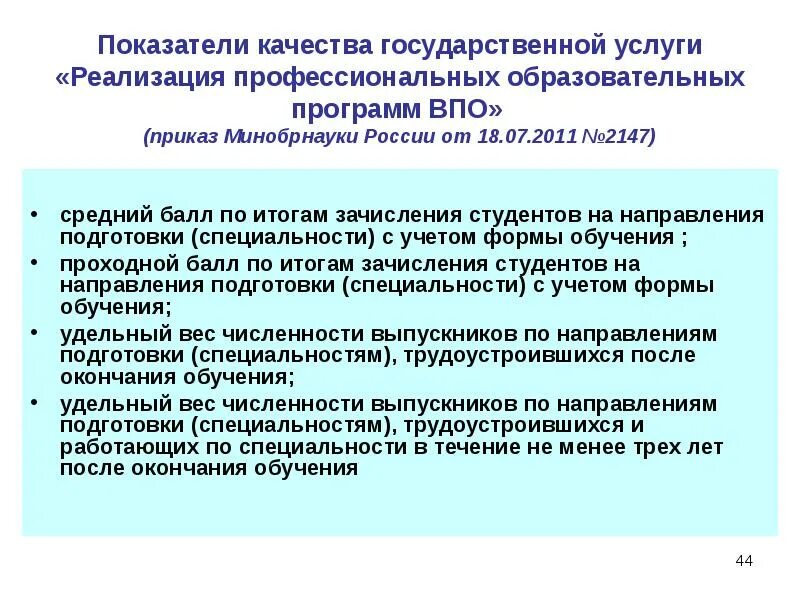 Показатели качества государственной услуги «Реализация профессиональных образовательных программ ВПО»
(приказ Минобрнауки России от 18.07.2011 №2147)

• средний балл по итогам зачисления студентов на направления подготовки (специальности) с учетом формы обучения ;
• проходной балл по итогам зачисления студентов на направления подготовки (специальности) с учетом формы обучения;
• удельный вес численности выпускников по направлениям подготовки (специальностям), трудоустроившихся после окончания обучения;
• удельный вес численности выпускников по направлениям подготовки (специальностям), трудоустроившихся и работающих по специальности в течение не менее трех лет после окончания обучения

44